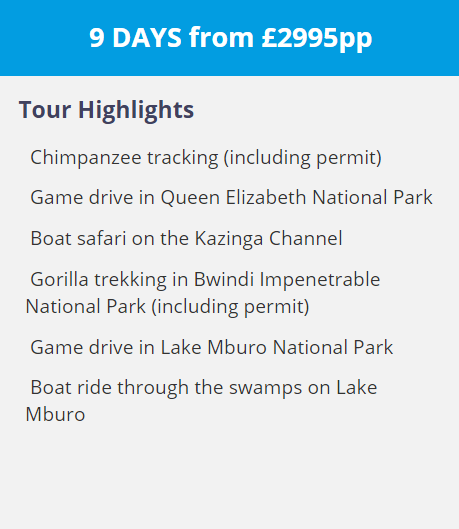 9 DAYS from £2995pp

Tour Highlights

Chimpanzee tracking (including permit)

Game drive in Queen Elizabeth National Park

Boat safari on the Kazinga Channel

Gorilla trekking in Bwindi Impenetrable National Park (including permit)

Game drive in Lake Mburo National Park

Boat ride through the swamps on Lake Mburo